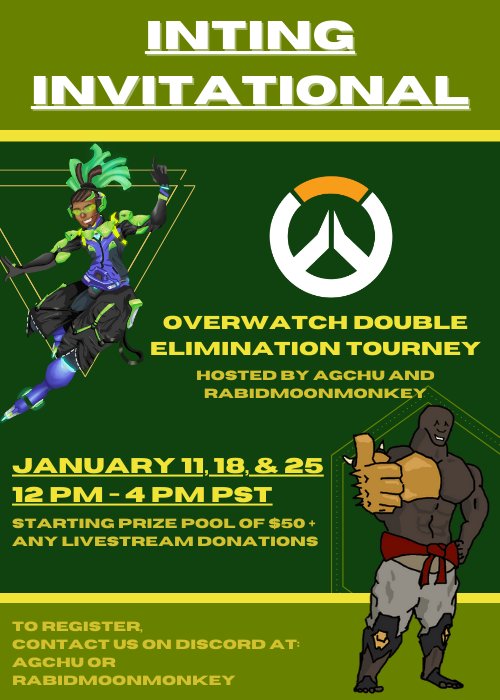 INTING INVITATIONAL

OVERWATCH DOUBLE ELIMINATION TOURNEY

HOSTED BY AGCHU AND RABIDMOONMONKEY

JANUARY 11, 18, & 25
12 PM - 4 PM PST

STARTING PRIZE POOL OF $50 + ANY LIVESTREAM DONATIONS

TO REGISTER,
CONTACT US ON DISCORD AT:
AGCHU OR
RABIDMOONMONKEY